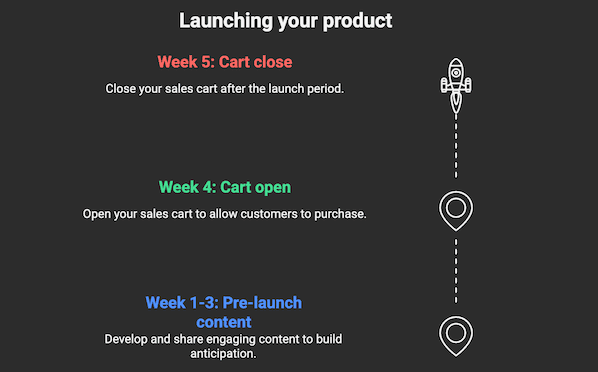 Launching your product

Week 5: Cart close

Close your sales cart after the launch period.

Week 4: Cart open

Open your sales cart to allow customers to purchase.

Week 1-3: Pre-launch content

Develop and share engaging content to build anticipation.